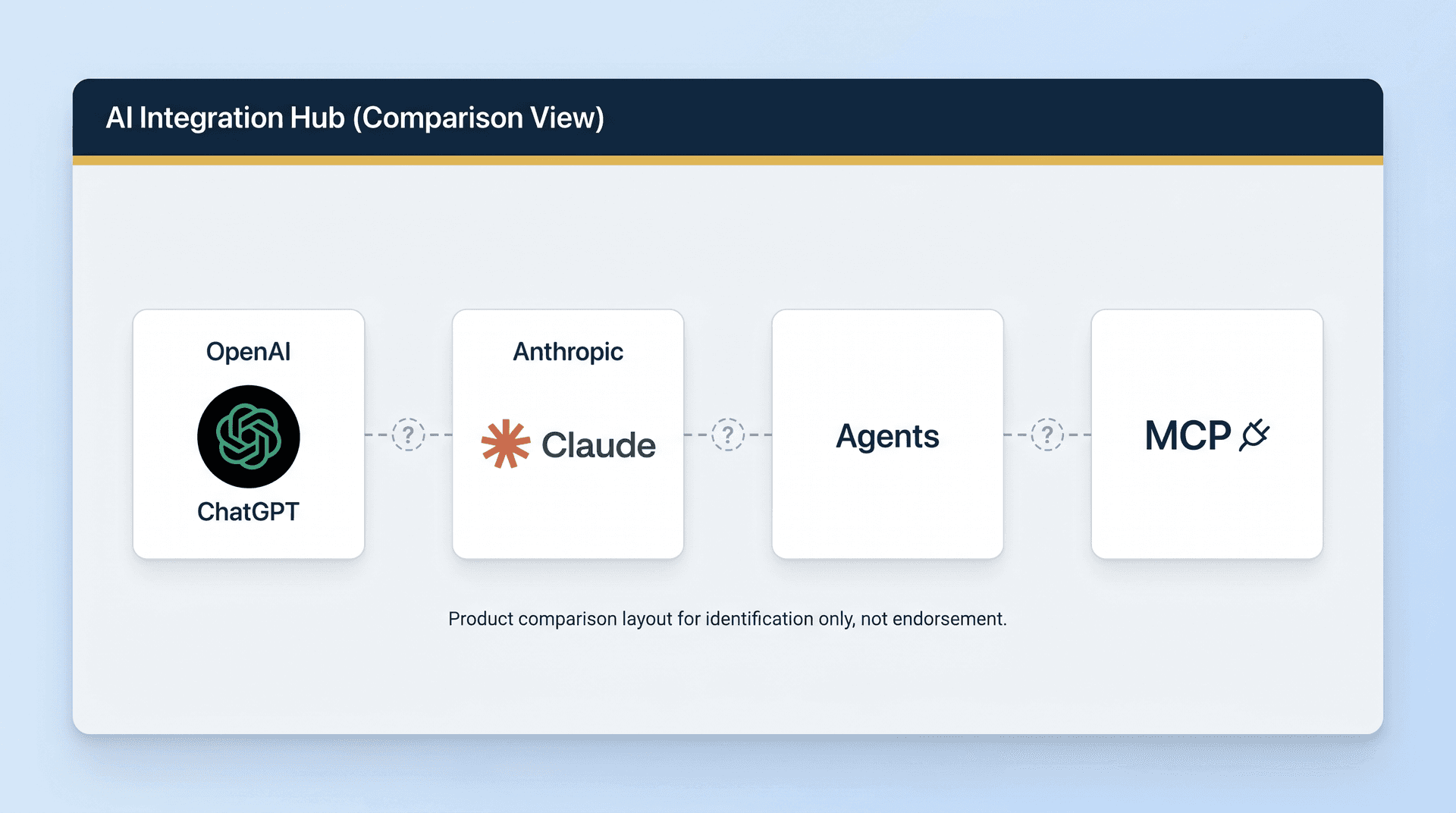 AI Integration Hub (Comparison View)

OpenAI

ChatGPT

?

Anthropic

Claude

?

Agents

?

MCP

Product comparison layout for identification only, not endorsement.